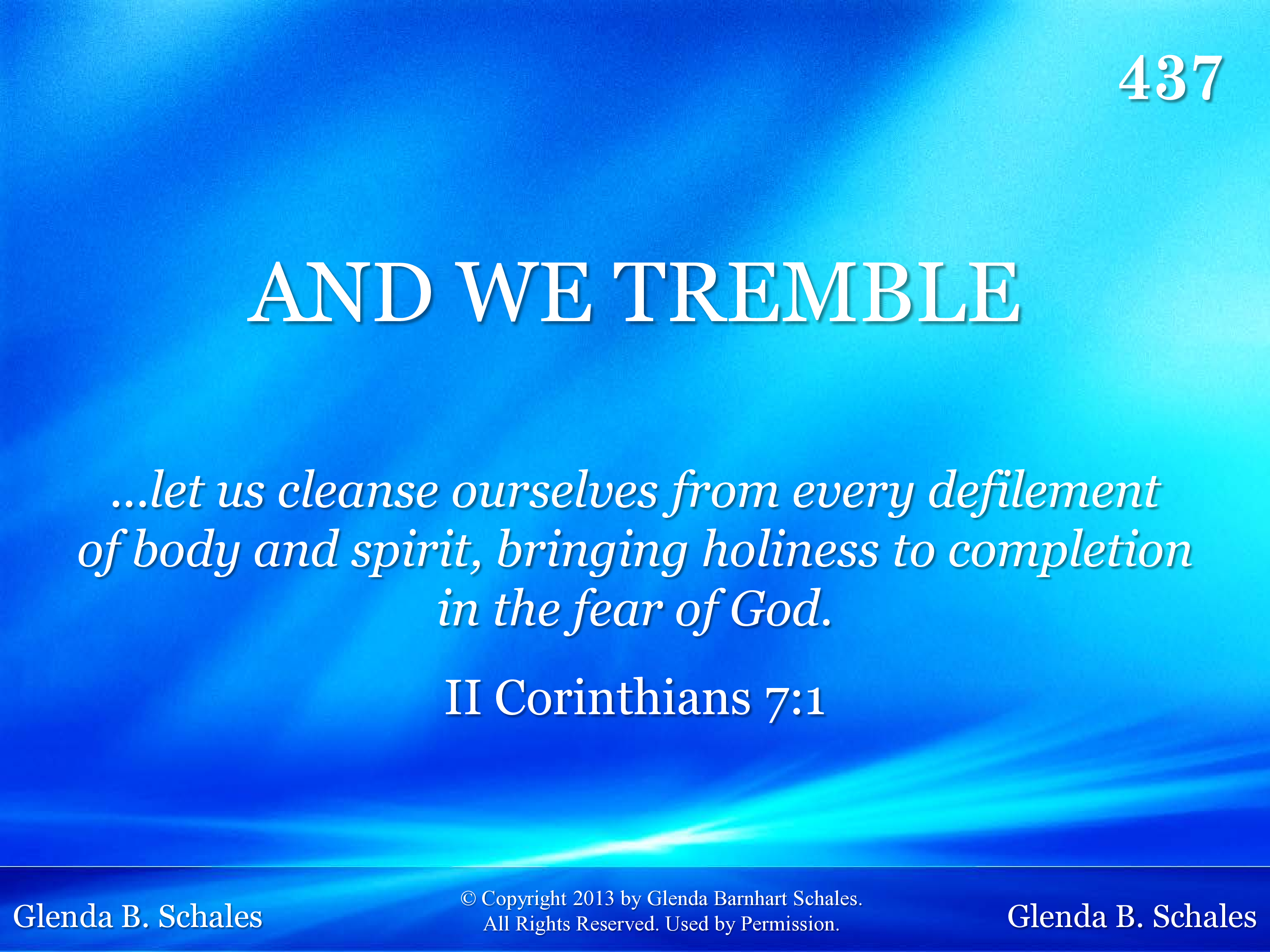 437

AND WE TREMBLE

...let us cleanse ourselves from every defilement of body and spirit, bringing holiness to completion in the fear of God.

II Corinthians 7:1

Glenda B. Schales

© Copyright 2013 by Glenda Barnhart Schales. All Rights Reserved. Used by Permission.

Glenda B. Schales